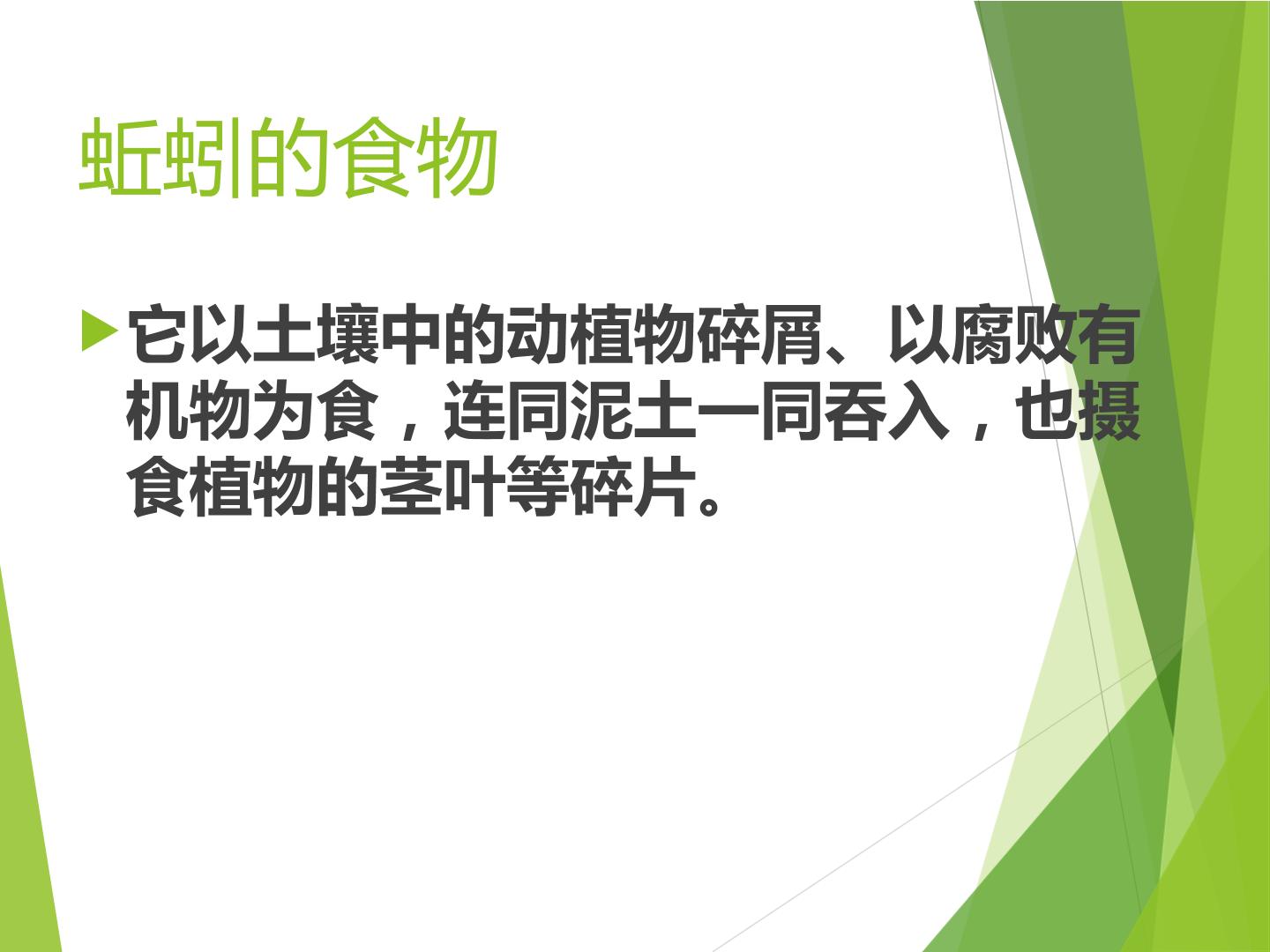 蚯蚓的食物

▶它以土壤中的动植物碎屑、以腐败有机物为食，连同泥土一同吞入，也摄食植物的茎叶等碎片。